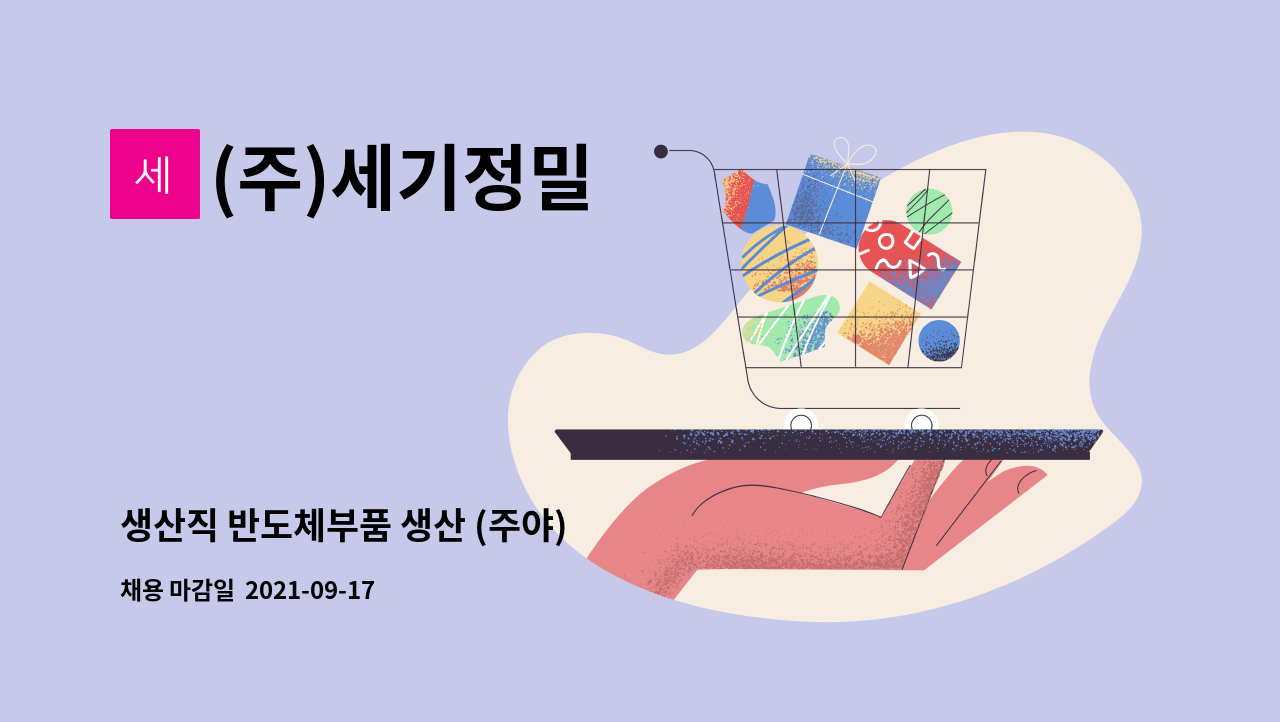 세

(주)세기정밀

생산직 반도체부품 생산 (주야)

채용 마감일 2021-09-17